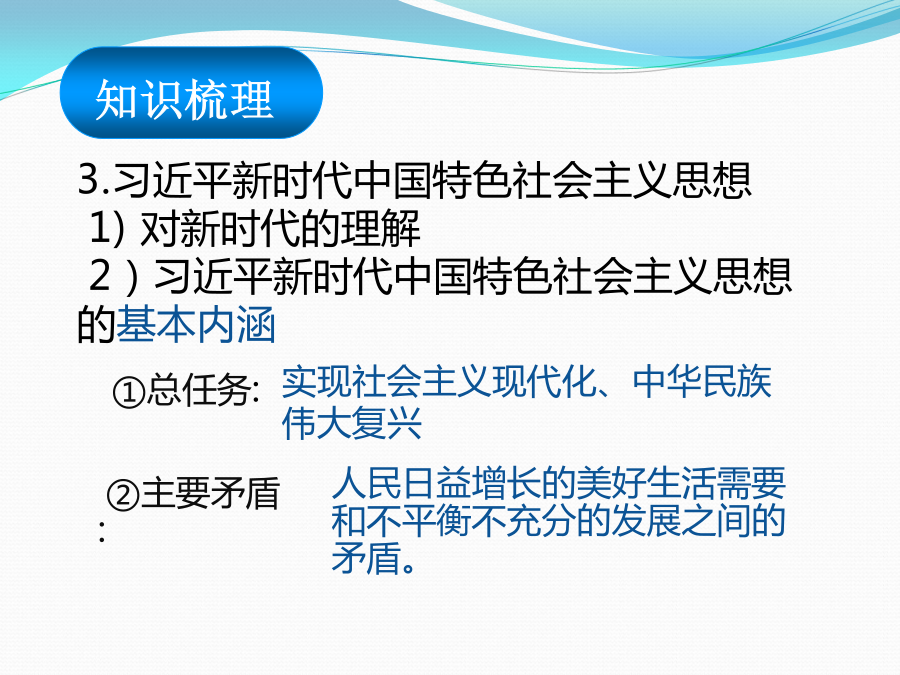 知识梳理

3.习近平新时代中国特色社会主义思想

1) 对新时代的理解

2）习近平新时代中国特色社会主义思想的基本内涵

①总任务: 实现社会主义现代化、中华民族伟大复兴

②主要矛盾: 人民日益增长的美好生活需要和不平衡不充分的发展之间的矛盾。